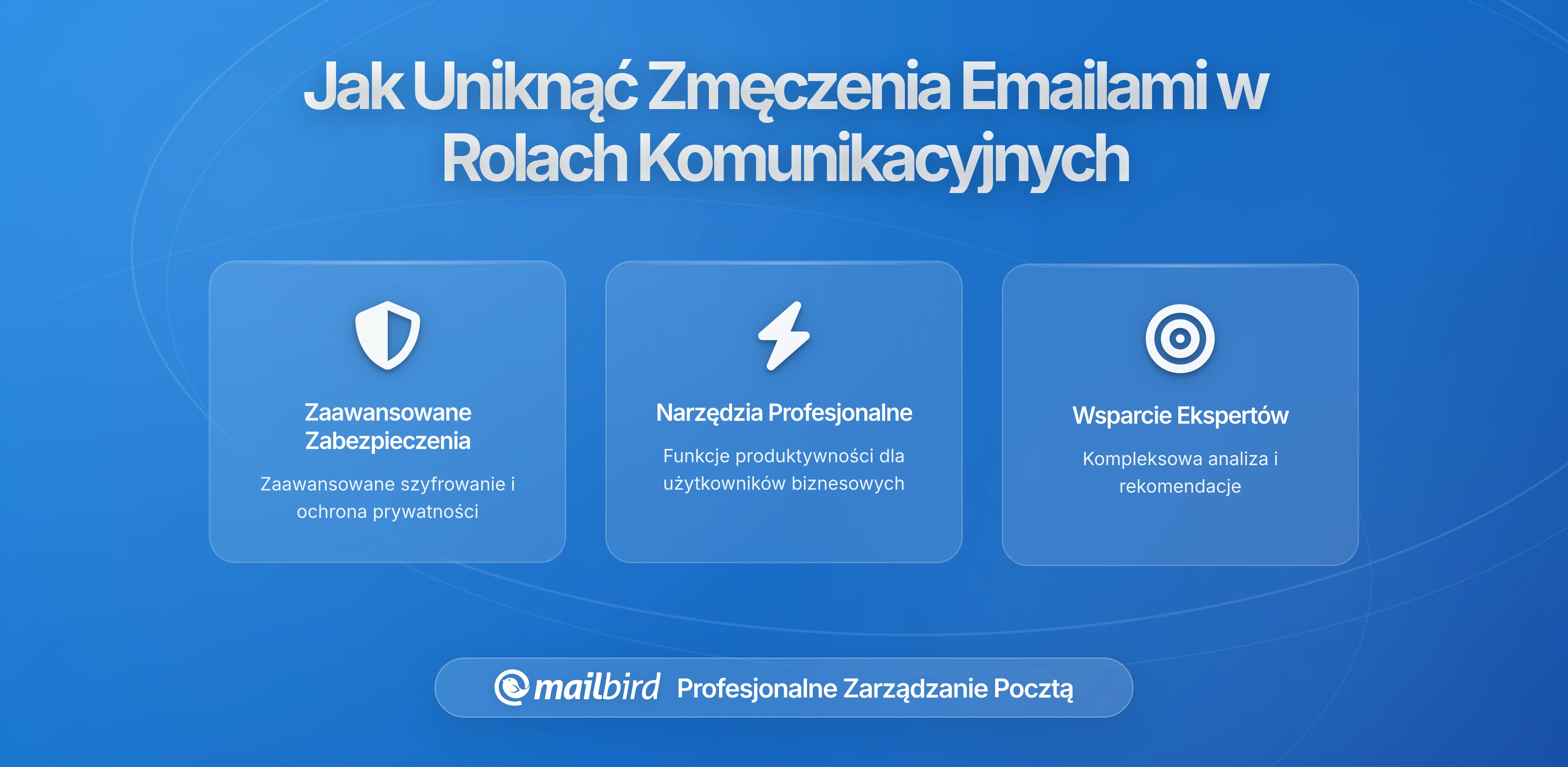 Jak Uniknąć Zmęczenia Emailami w Rolach Komunikacyjnych

Zaawansowane Zabezpieczenia

Zaawansowane szyfrowanie i ochrona prywatności

Narzędzia Profesjonalne

Funkcje produktywności dla użytkowników biznesowych

Wsparcie Ekspertów

Kompleksowa analiza i rekomendacje

mailbird Profesjonalne Zarządzanie Pocztą